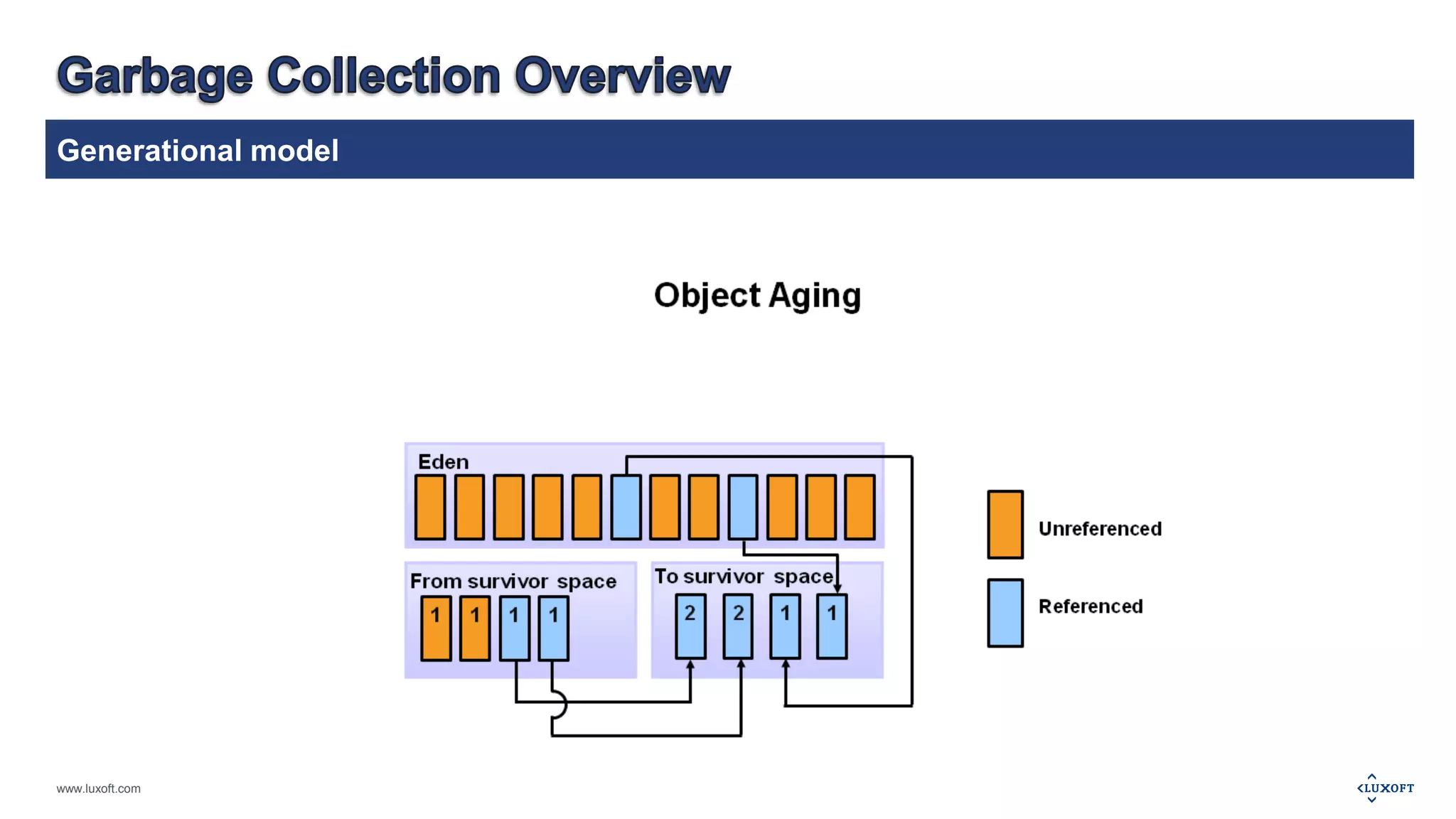 Garbage Collection Overview

Generational model

Object Aging

Eden

From survivor space

1 1 1 1

To survivor space

2 2 1 1

Unreferenced

Referenced

www.luxoft.com

LUXOFT